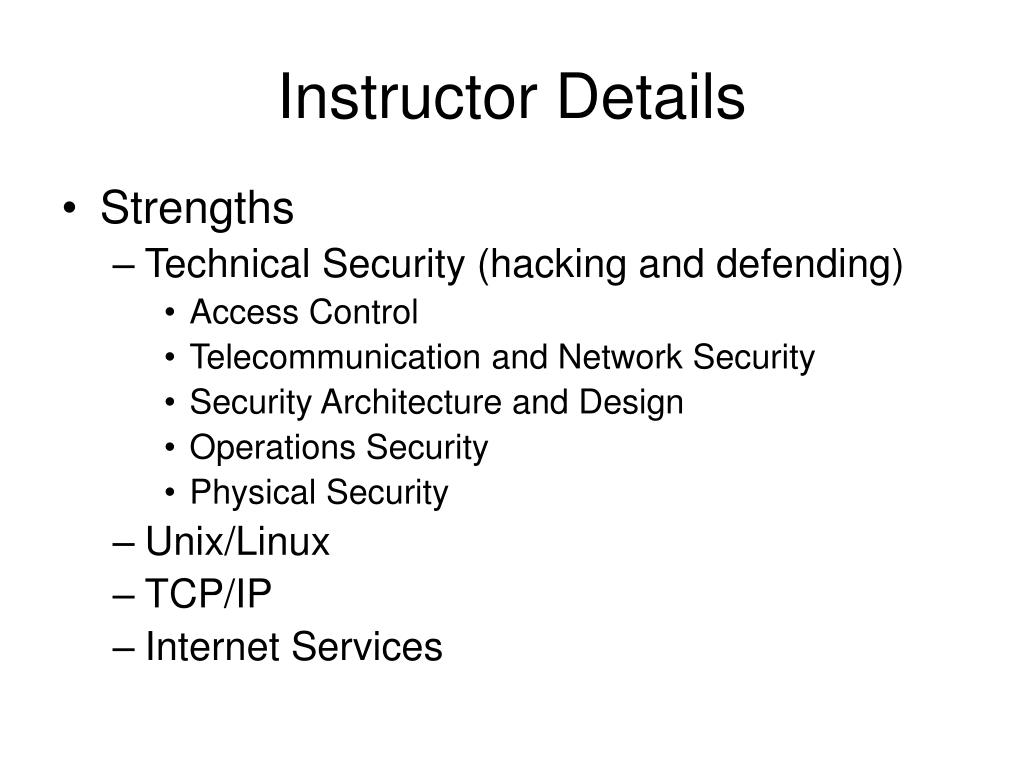 Instructor Details

• Strengths
– Technical Security (hacking and defending)
• Access Control
• Telecommunication and Network Security
• Security Architecture and Design
• Operations Security
• Physical Security
– Unix/Linux
– TCP/IP
– Internet Services